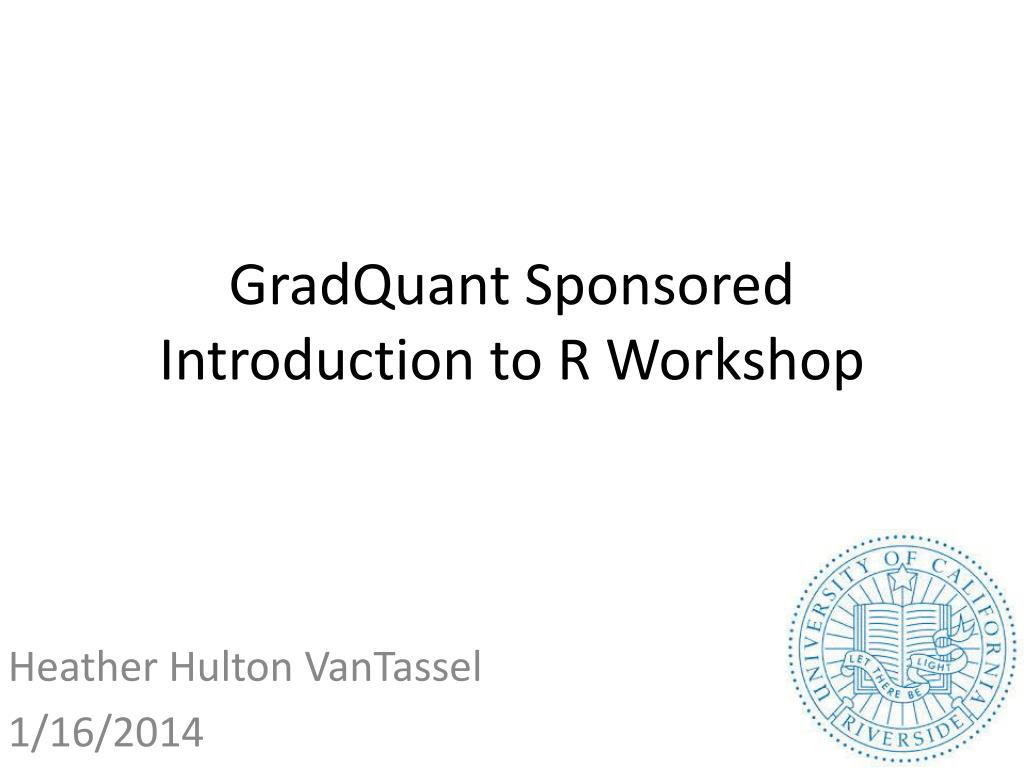 GradQuant Sponsored Introduction to R Workshop

Heather Hulton VanTassel
1/16/2014

UNIVERSITY OF CALIFORNIA
LET THERE BE LIGHT
RIVERSIDE